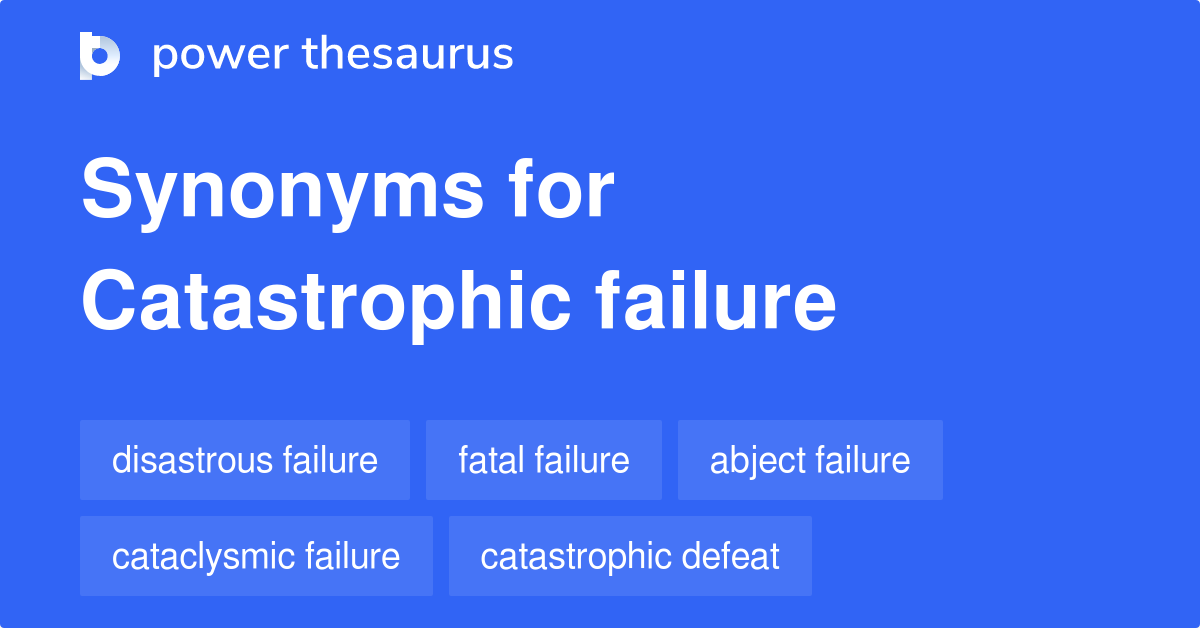 power thesaurus

Synonyms for Catastrophic failure

disastrous failure

fatal failure

abject failure

cataclysmic failure

catastrophic defeat